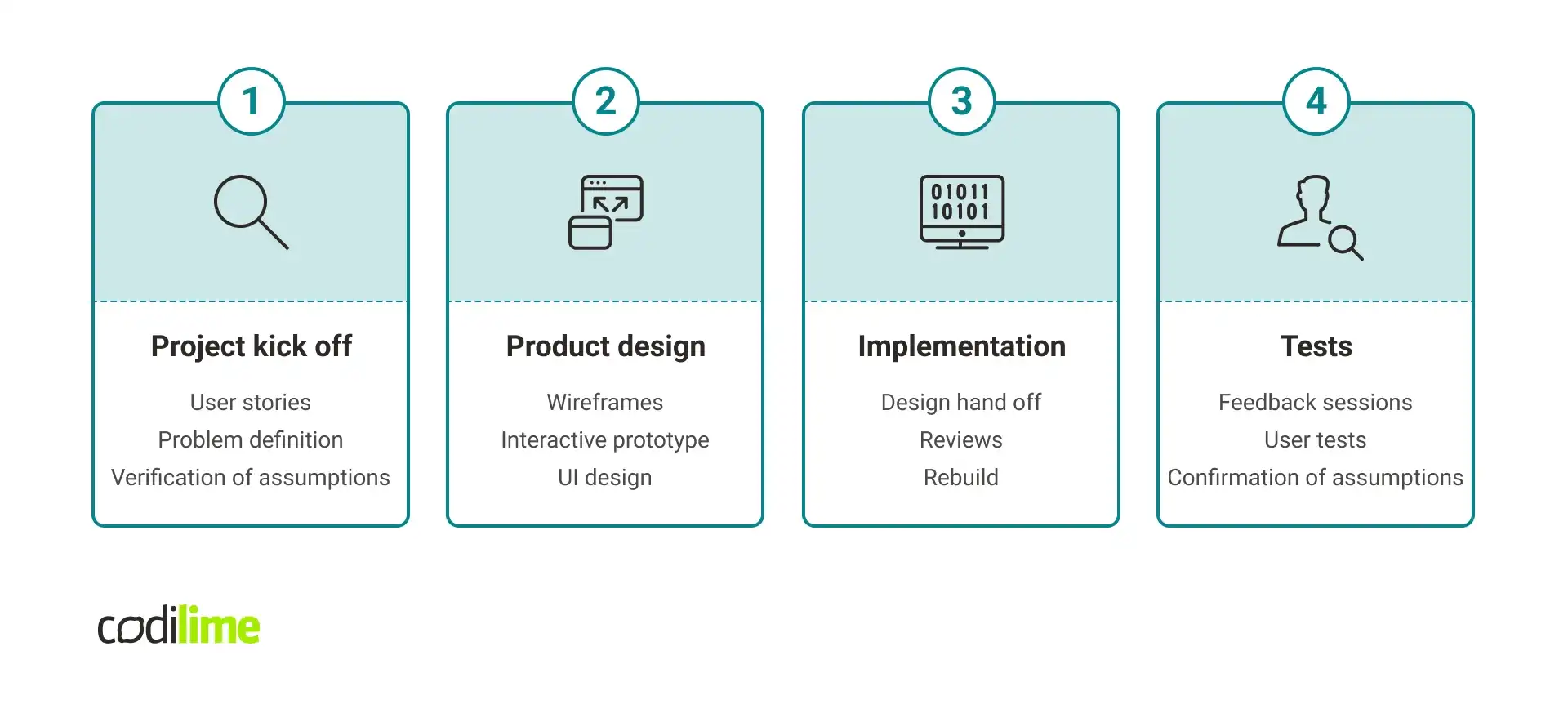 1

Project kick off

User stories
Problem definition
Verification of assumptions

2

Product design

Wireframes
Interactive prototype
UI design

3

01011
10101

Implementation

Design hand off
Reviews
Rebuild

4

Tests

Feedback sessions
User tests
Confirmation of assumptions

codilime